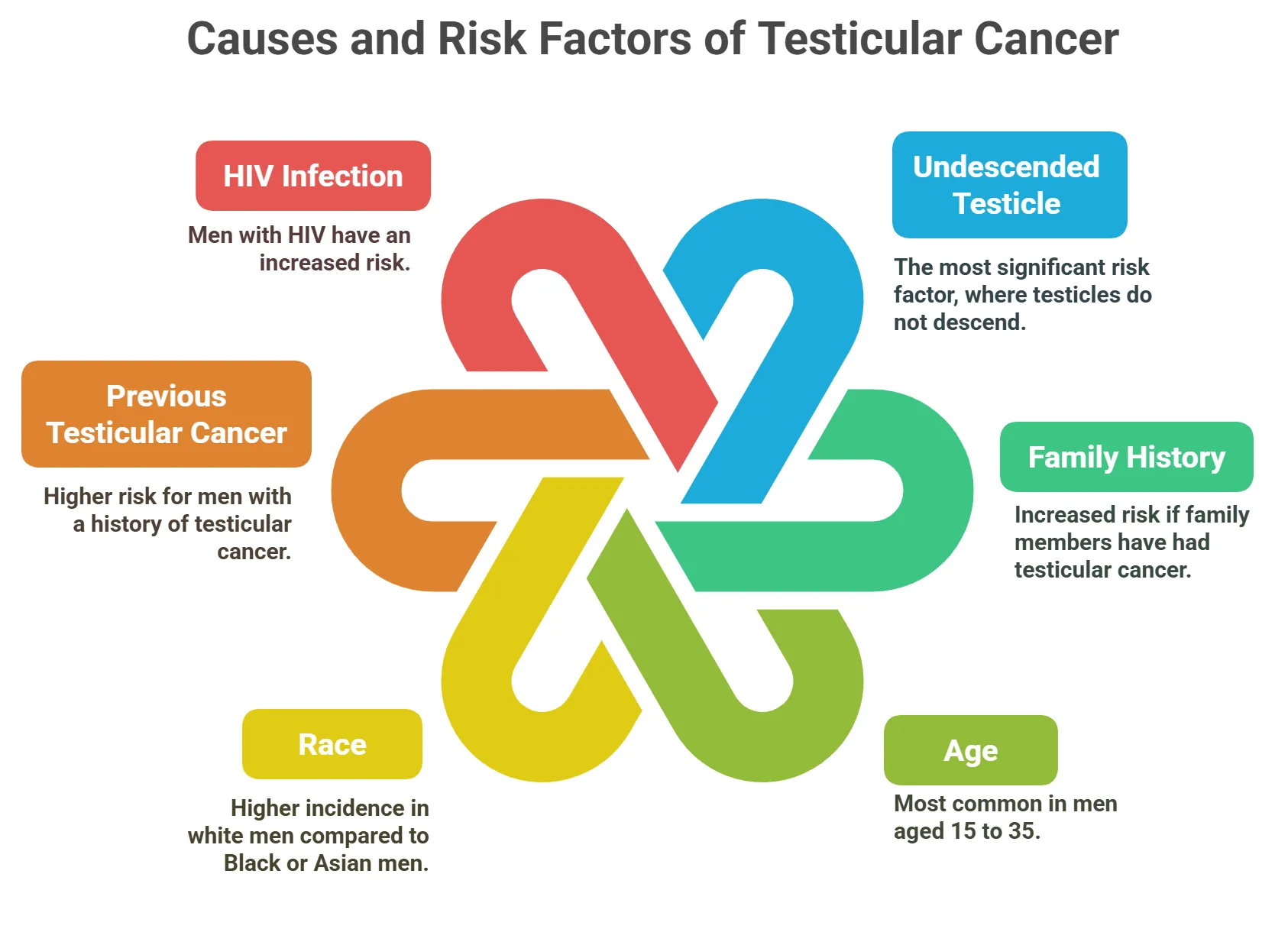 Causes and Risk Factors of Testicular Cancer

HIV Infection

Men with HIV have an increased risk.

Undescended Testicle

The most significant risk factor, where testicles do not descend.

Previous Testicular Cancer

Higher risk for men with a history of testicular cancer.

Family History

Increased risk if family members have had testicular cancer.

Race

Higher incidence in white men compared to Black or Asian men.

Age

Most common in men aged 15 to 35.